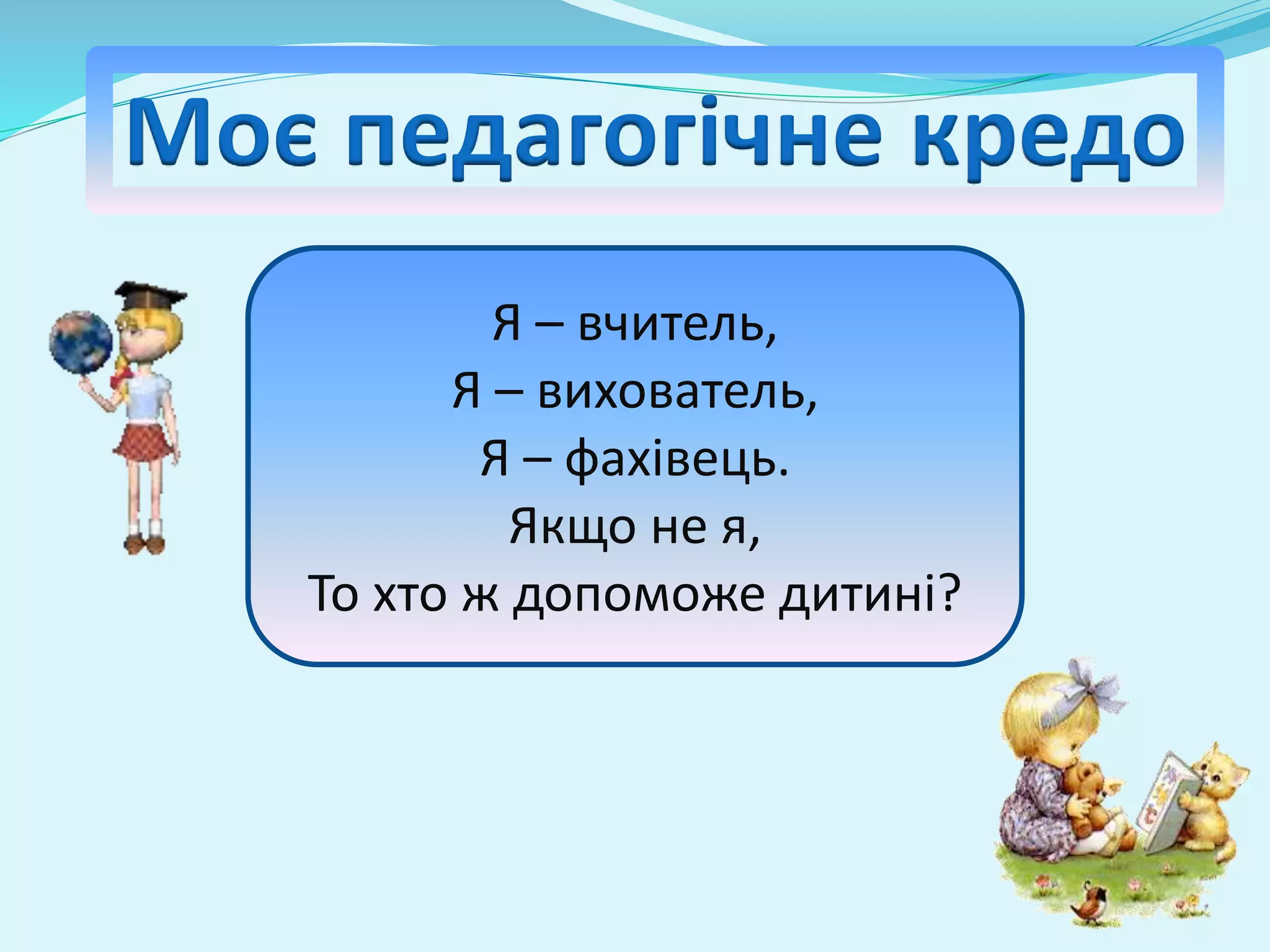 Моє педагогічне кредо

Я – вчитель,
Я – вихователь,
Я – фахівець.
Якщо не я,
То хто ж допоможе дитині?